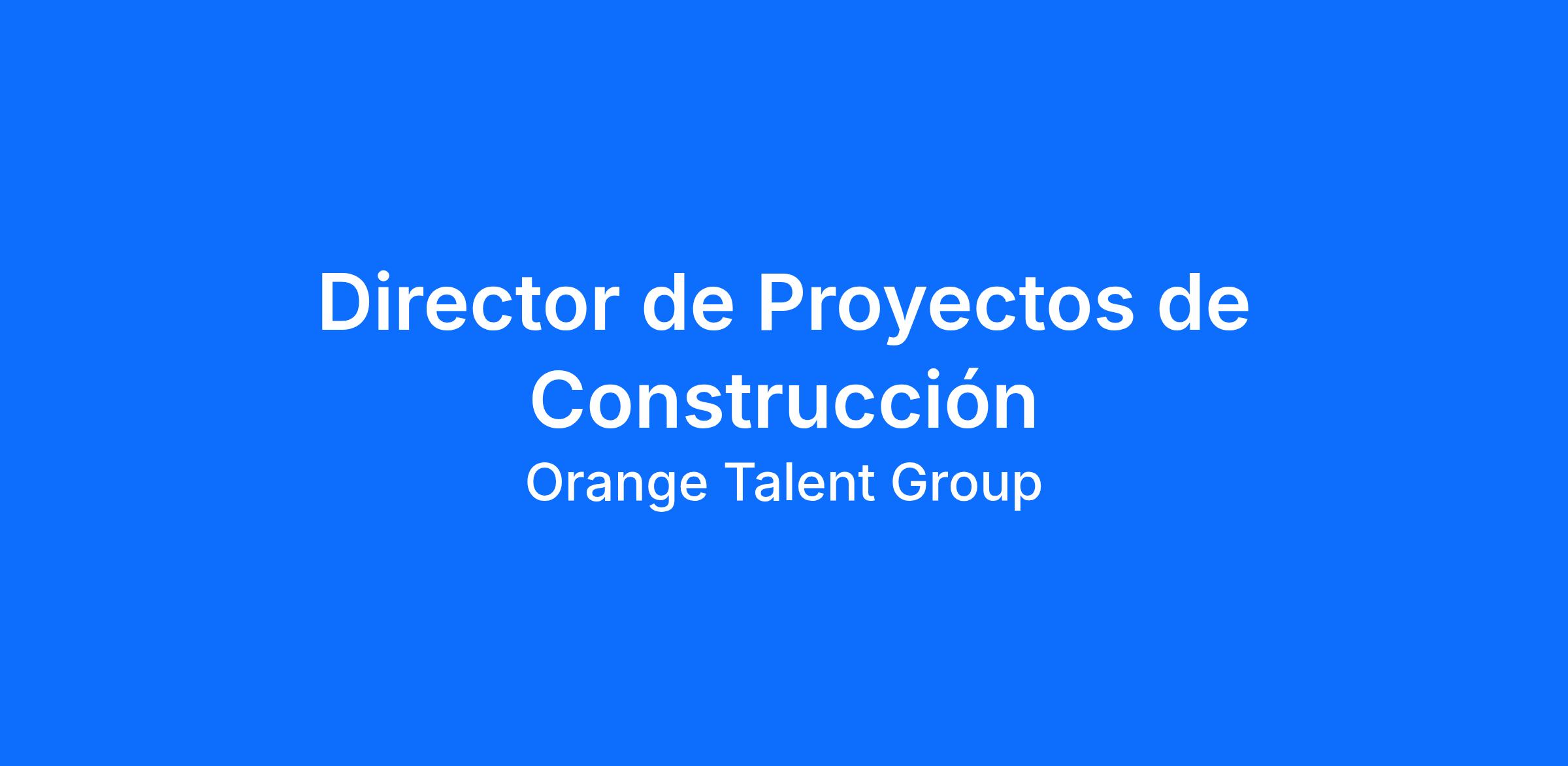 Director de Proyectos de Construcción

Orange Talent Group